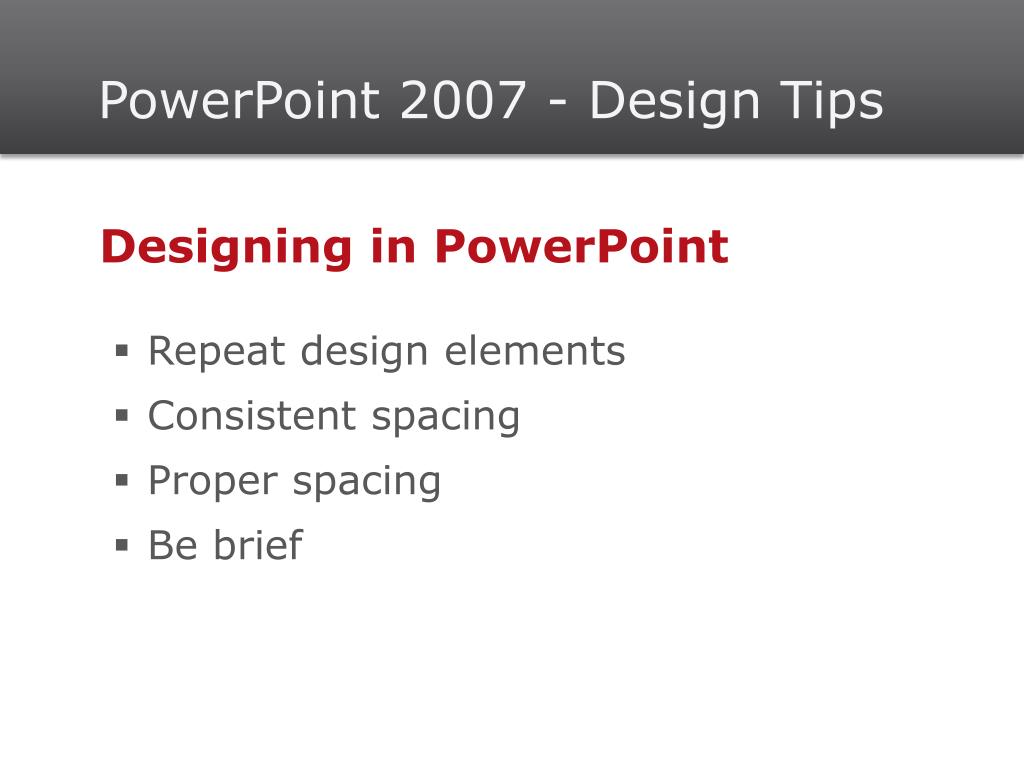 PowerPoint 2007 - Design Tips

Designing in PowerPoint

▪ Repeat design elements
▪ Consistent spacing
▪ Proper spacing
▪ Be brief